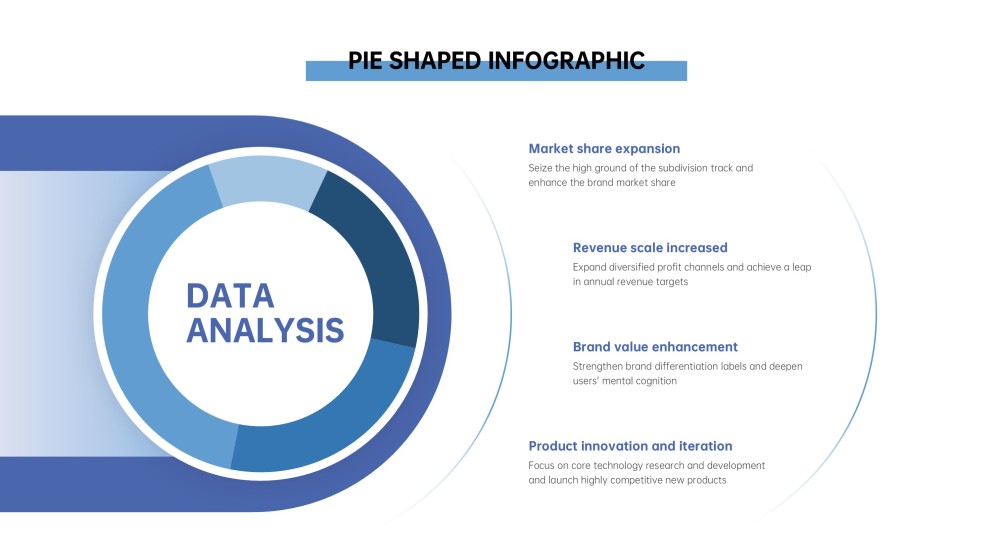 PIE SHAPED INFOGRAPHIC

DATA ANALYSIS

Market share expansion
Seize the high ground of the subdivision track and enhance the brand market share

Revenue scale increased
Expand diversified profit channels and achieve a leap in annual revenue targets

Brand value enhancement
Strengthen brand differentiation labels and deepen users' mental cognition

Product innovation and iteration
Focus on core technology research and development and launch highly competitive new products